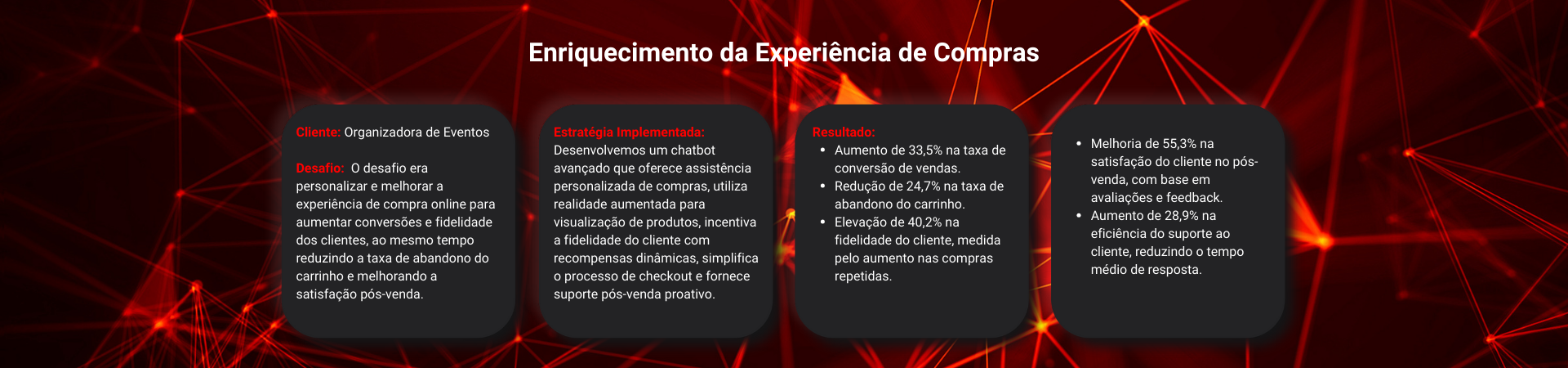 Enriquecimento da Experiência de Compras

Cliente: Organizadora de Eventos

Desafio: O desafio era personalizar e melhorar a experiência de compra online para aumentar conversões e fidelidade dos clientes, ao mesmo tempo reduzindo a taxa de abandono do carrinho e melhorando a satisfação pós-venda.

Estratégia Implementada:
Desenvolvemos um chatbot avançado que oferece assistência personalizada de compras, utiliza realidade aumentada para visualização de produtos, incentiva a fidelidade do cliente com recompensas dinâmicas, simplifica o processo de checkout e fornece suporte pós-venda proativo.

Resultado:
- Aumento de 33,5% na taxa de conversão de vendas.
- Redução de 24,7% na taxa de abandono do carrinho.
- Elevação de 40,2% na fidelidade do cliente, medida pelo aumento nas compras repetidas.

- Melhoria de 55,3% na satisfação do cliente no pós-venda, com base em avaliações e feedback.
- Aumento de 28,9% na eficiência do suporte ao cliente, reduzindo o tempo médio de resposta.